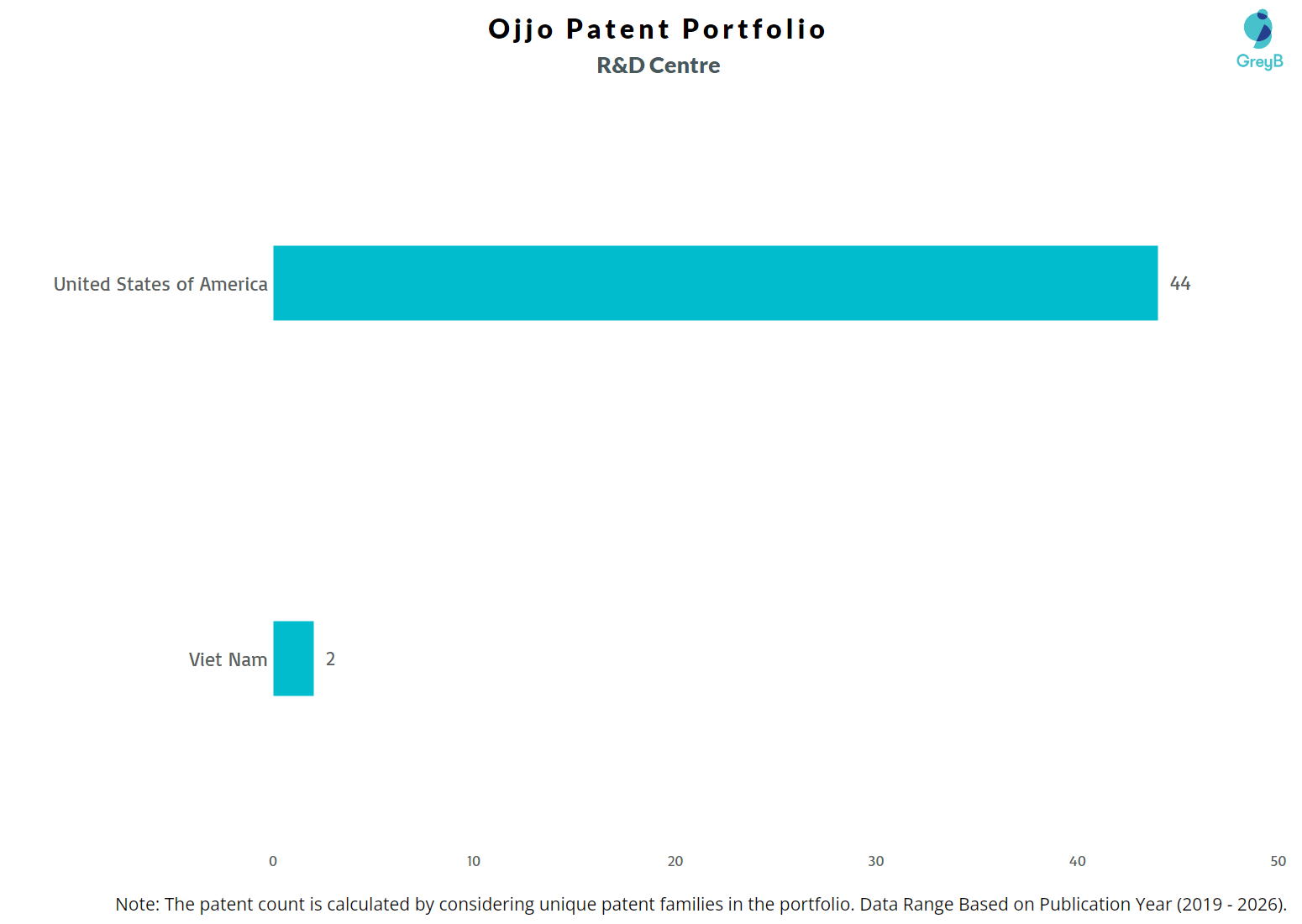 Ojjo Patent Portfolio
R&D Centre

GreyB

United States of America
44

Viet Nam
2

0
10
20
30
40
50

Note: The patent count is calculated by considering unique patent families in the portfolio. Data Range Based on Publication Year (2019 - 2026).